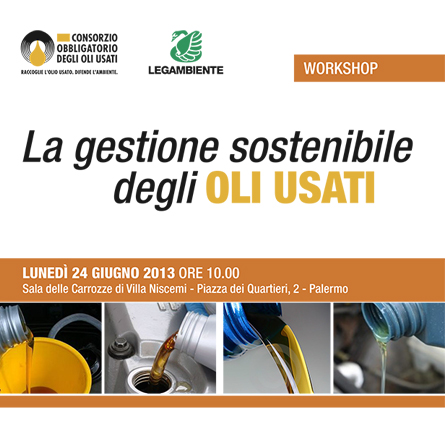 CONSORZIO OBBLIGATORIO DEGLI OLI USATI
RACCOGLIE L'OLIO USATO. DIFENDE L'AMBIENTE.

LEGAMBIENTE

WORKSHOP

La gestione sostenibile degli OLI USATI

LUNEDÌ 24 GIUGNO 2013 ORE 10.00
Sala delle Carrozze di Villa Niscemi - Piazza dei Quartieri, 2 - Palermo